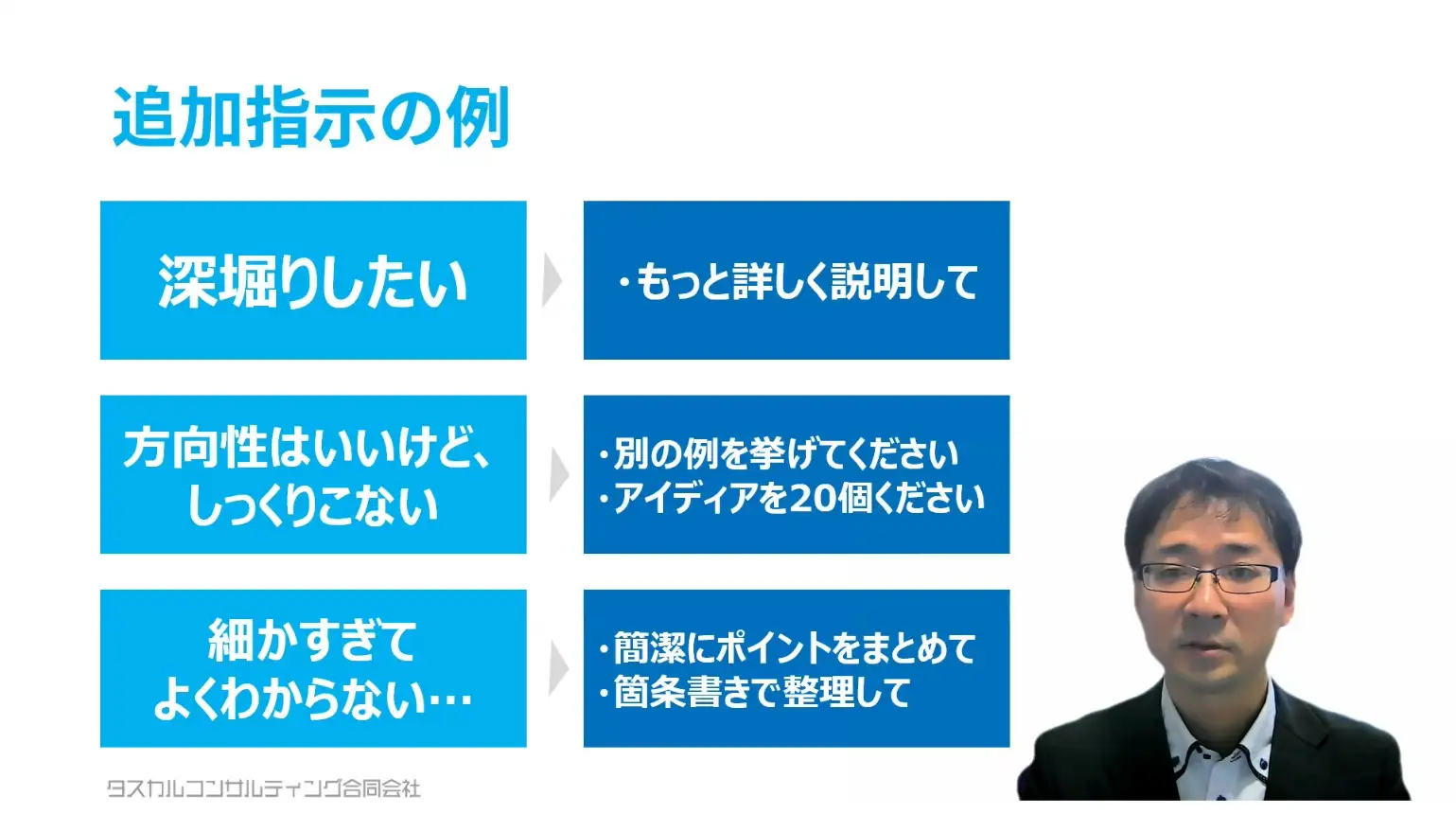 追加指示の例

深堀りしたい

・もっと詳しく説明して

方向性はいいけど、しっくりこない

・別の例を挙げてください
・アイディアを20個ください

細かすぎてよくわからない…

・簡潔にポイントをまとめて
・箇条書きで整理して

タスカルコンサルティング合同会社